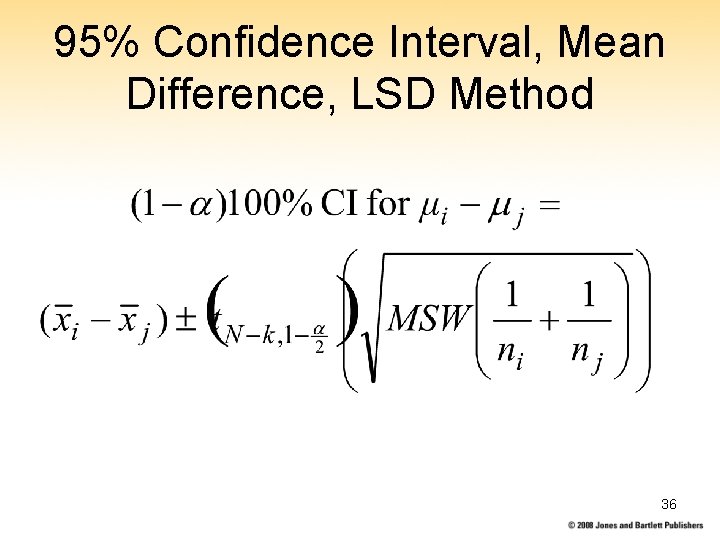 95% Confidence Interval, Mean Difference, LSD Method

$(1-\alpha)100\%$ CI for $\mu_i - \mu_j =$

$(\bar{x}_i - \bar{x}_j) \pm \left(t_{N-k,1-\frac{\alpha}{2}}\right)\left(\sqrt{MSW\left(\frac{1}{n_i}+\frac{1}{n_j}\right)}\right)$

36

© 2008 Jones and Bartlett Publishers